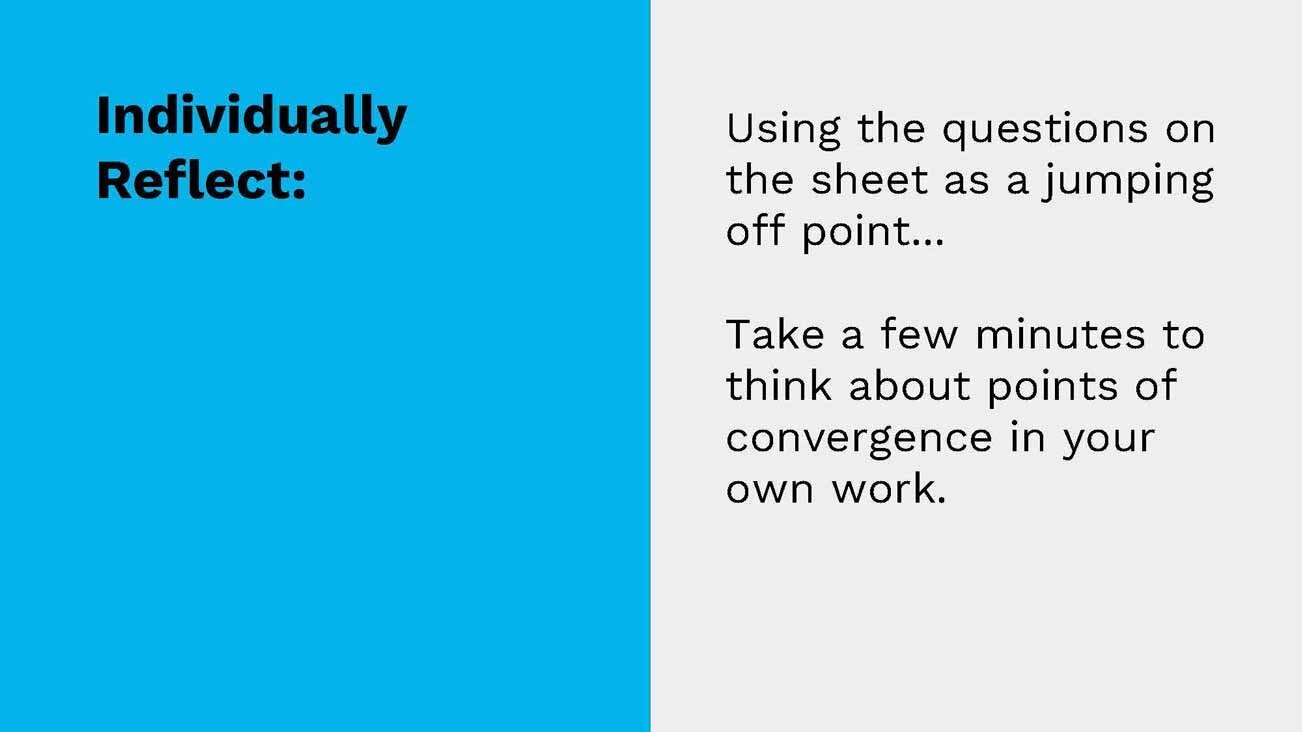 Individually Reflect:

Using the questions on the sheet as a jumping off point…

Take a few minutes to think about points of convergence in your own work.